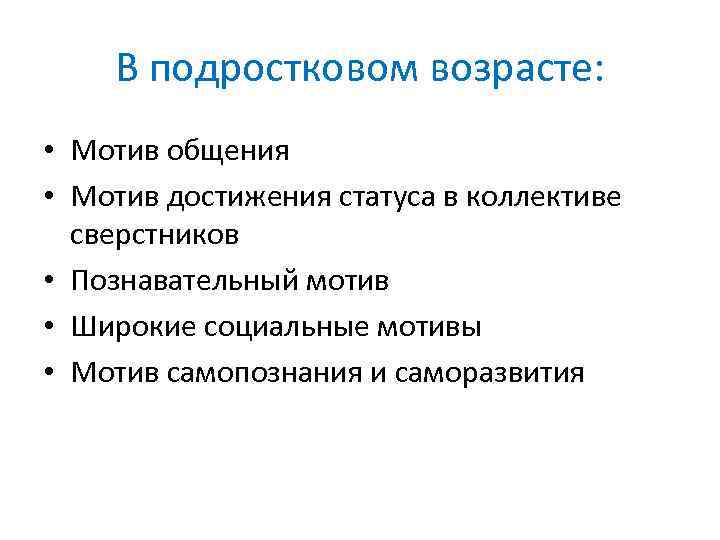 В подростковом возрасте:

• Мотив общения
• Мотив достижения статуса в коллективе сверстников
• Познавательный мотив
• Широкие социальные мотивы
• Мотив самопознания и саморазвития